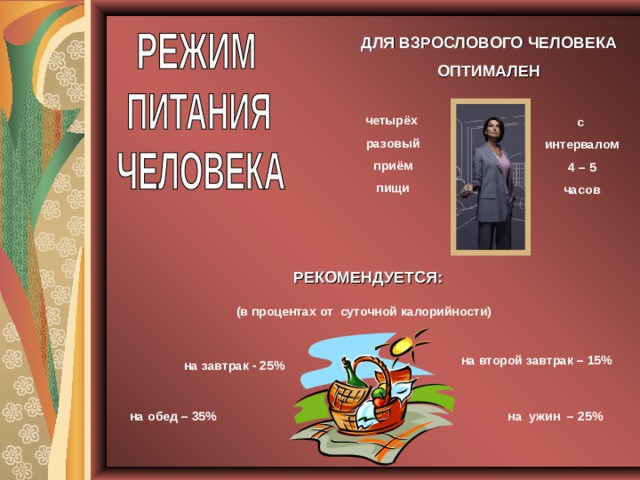 РЕЖИМ ПИТАНИЯ ЧЕЛОВЕКА

ДЛЯ ВЗРОСЛОВОГО ЧЕЛОВЕКА ОПТИМАЛЕН

четырёх разовый приём пищи

с интервалом 4 – 5 часов

РЕКОМЕНДУЕТСЯ:

(в процентах от суточной калорийности)

на завтрак - 25%

на второй завтрак – 15%

на обед – 35%

на ужин – 25%